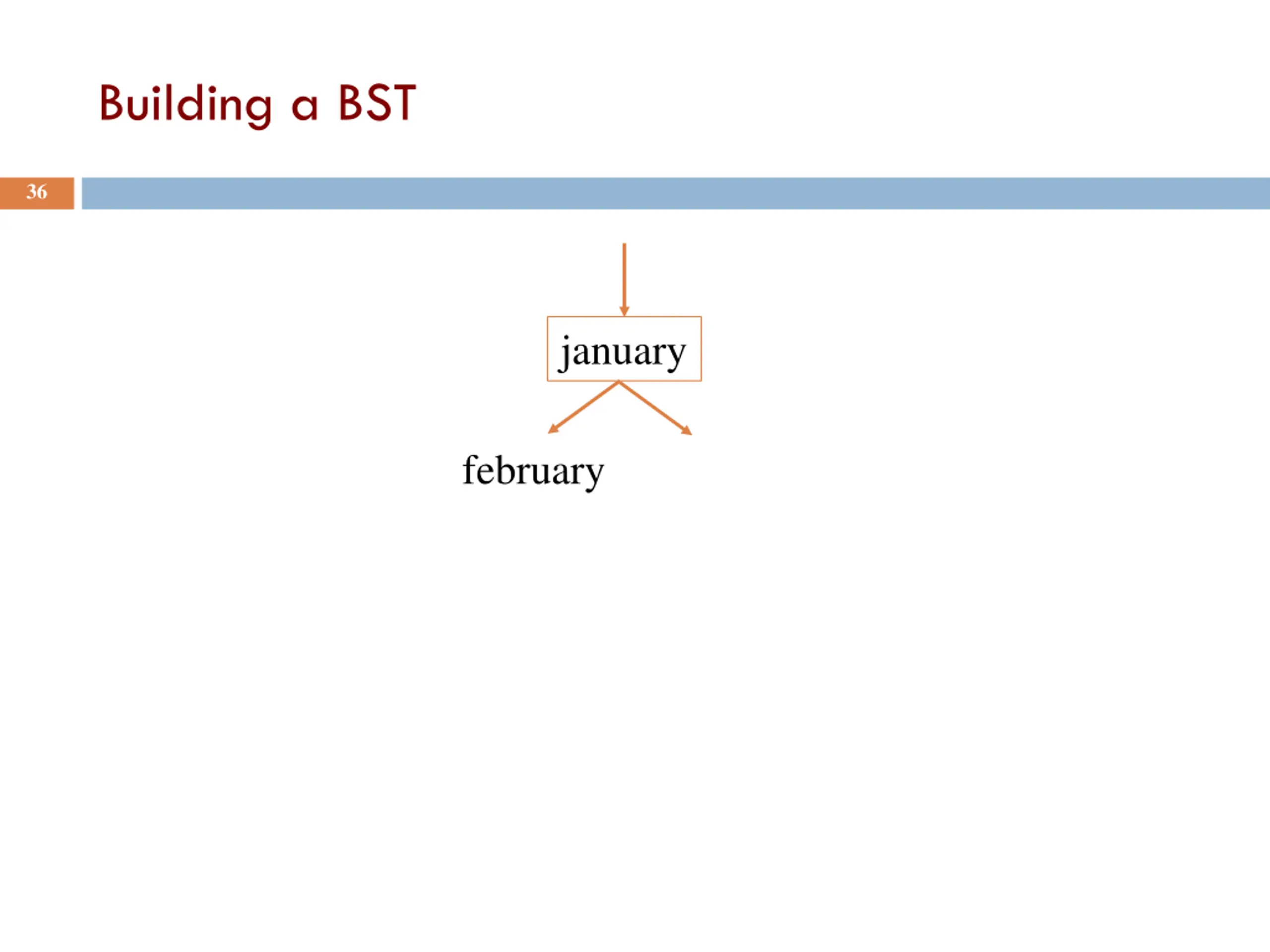 Building a BST

36

january

february